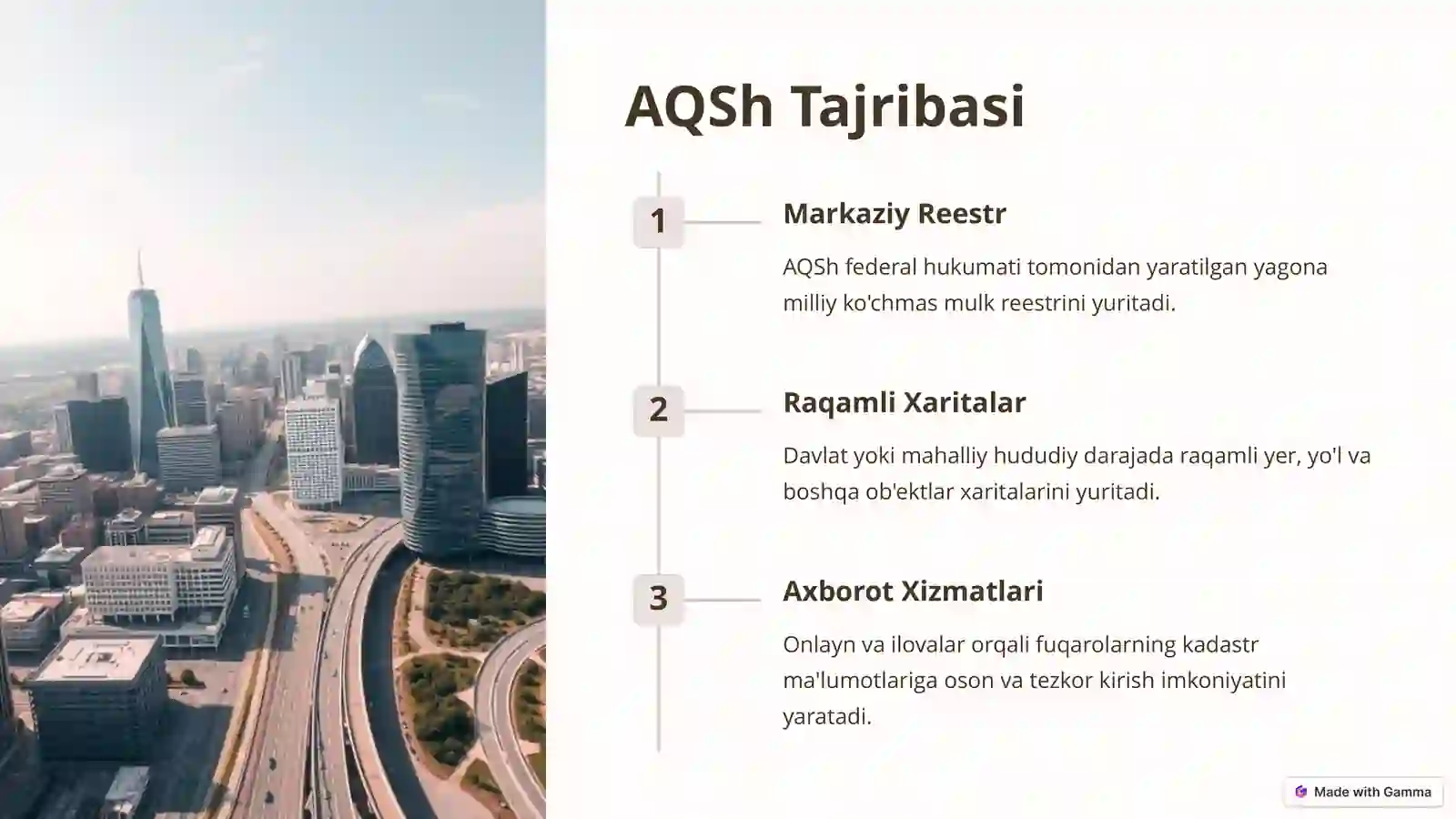 AQSh Tajribasi

1

Markaziy Reestr

AQSh federal hukumati tomonidan yaratilgan yagona milliy ko'chmas mulk reestrini yuritadi.

2

Raqamli Xaritalar

Davlat yoki mahalliy hududiy darajada raqamli yer, yo'l va boshqa ob'ektlar xaritalarini yuritadi.

3

Axborot Xizmatlari

Onlayn va ilovalar orqali fuqarolarning kadastr ma'lumotlariga oson va tezkor kirish imkoniyatini yaratadi.

Made with Gamma